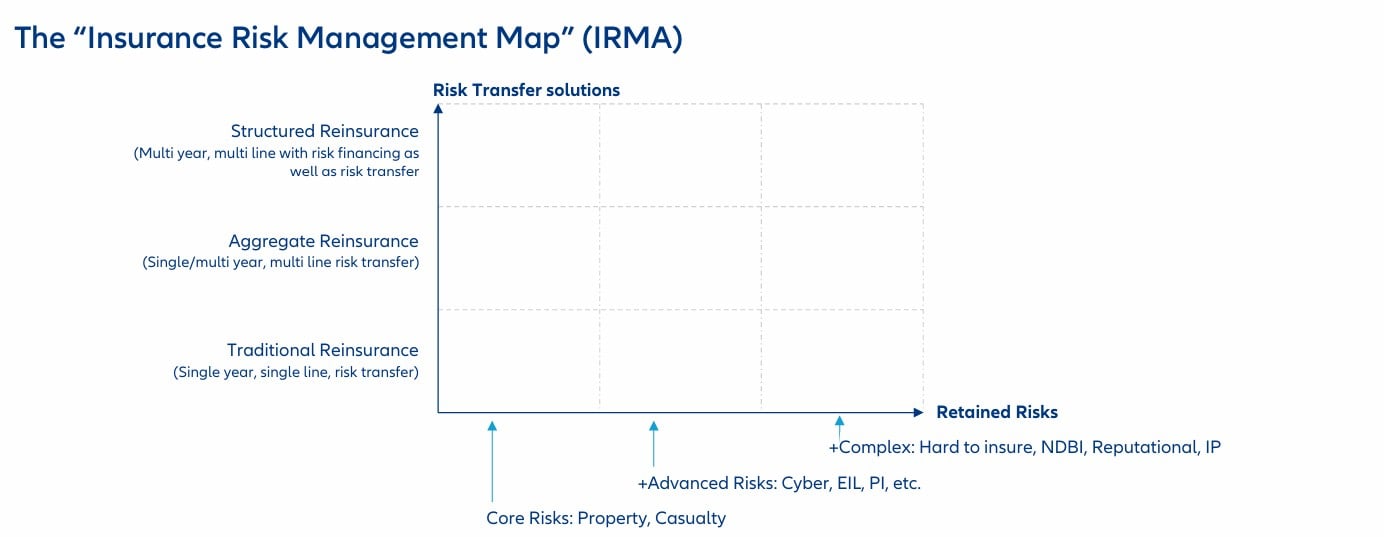 The “Insurance Risk Management Map” (IRMA)

Risk Transfer solutions

Structured Reinsurance
(Multi year, multi line with risk financing as well as risk transfer

Aggregate Reinsurance
(Single/multi year, multi line risk transfer)

Traditional Reinsurance
(Single year, single line, risk transfer)

Retained Risks

+Complex: Hard to insure, NDBI, Reputational, IP

+Advanced Risks: Cyber, EIL, PI, etc.

Core Risks: Property, Casualty